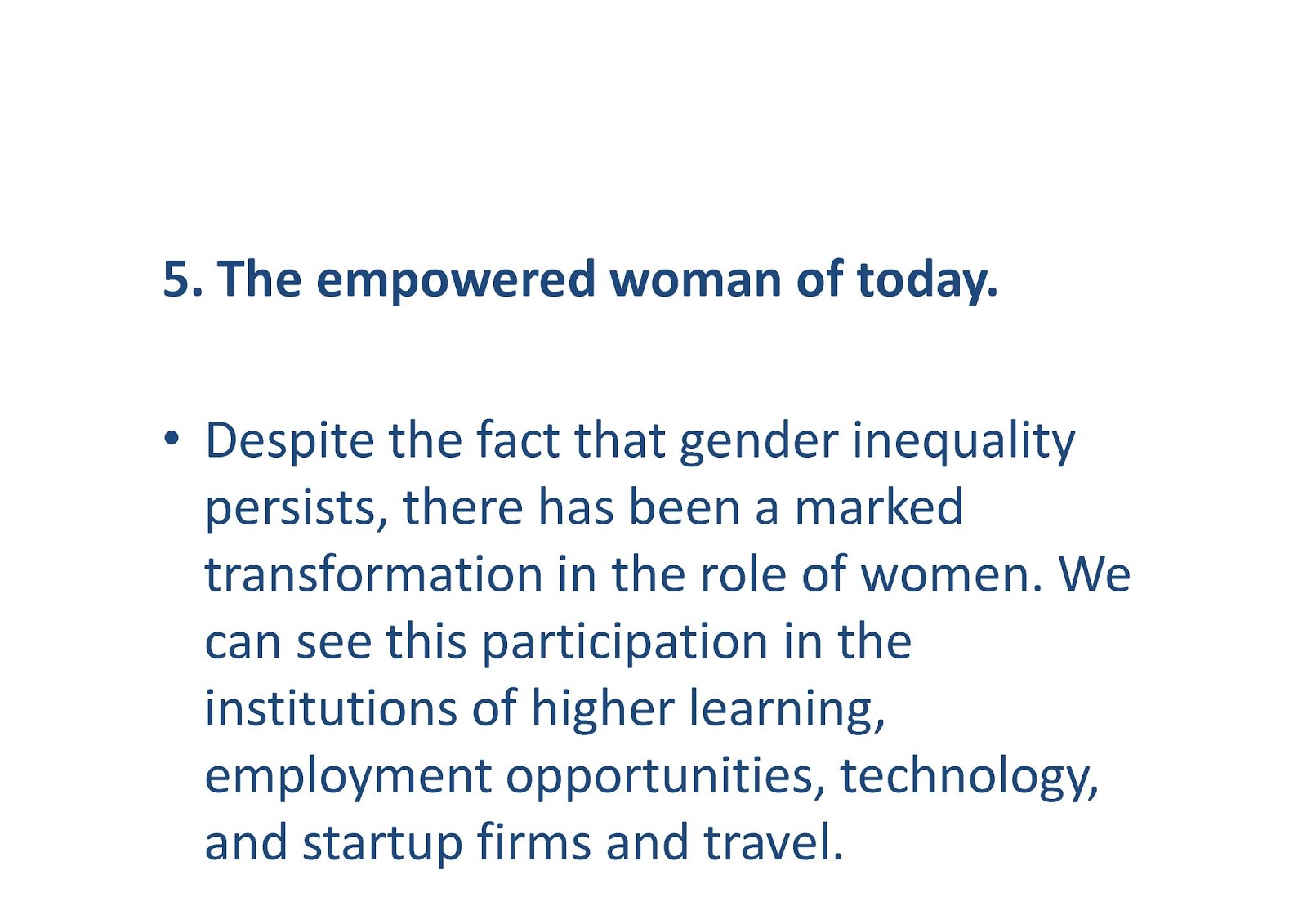 5. The empowered woman of today.

• Despite the fact that gender inequality persists, there has been a marked transformation in the role of women. We can see this participation in the institutions of higher learning, employment opportunities, technology, and startup firms and travel.